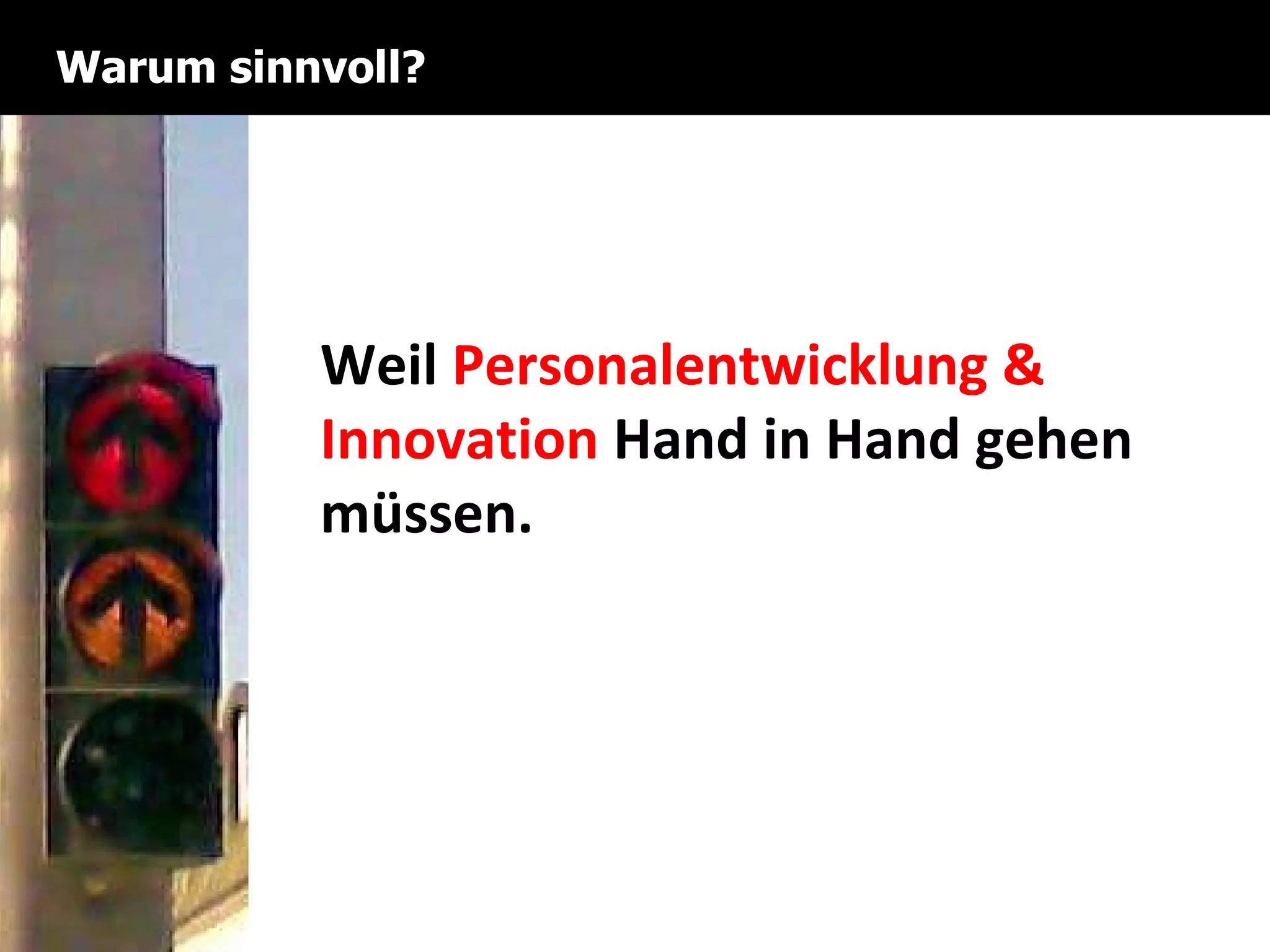 Warum sinnvoll?

Weil Personalentwicklung & Innovation Hand in Hand gehen müssen.